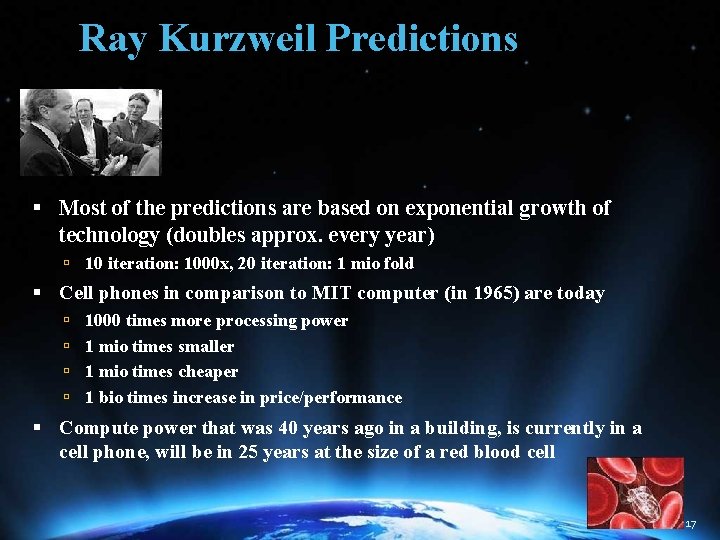 Ray Kurzweil Predictions

▪ Most of the predictions are based on exponential growth of technology (doubles approx. every year)
▫ 10 iteration: 1000x, 20 iteration: 1 mio fold
▪ Cell phones in comparison to MIT computer (in 1965) are today
▫ 1000 times more processing power
▫ 1 mio times smaller
▫ 1 mio times cheaper
▫ 1 bio times increase in price/performance
▪ Compute power that was 40 years ago in a building, is currently in a cell phone, will be in 25 years at the size of a red blood cell

17